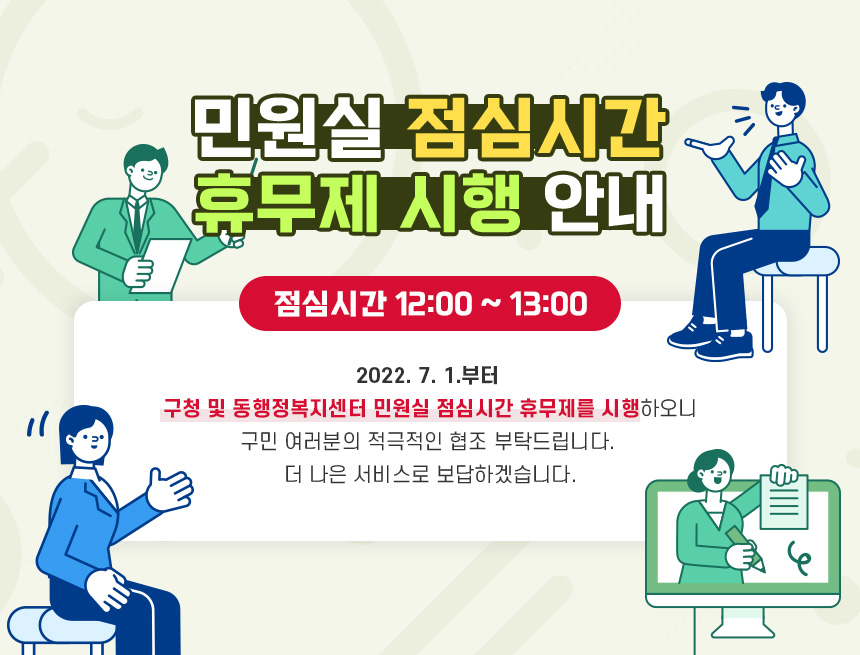 민원실 점심시간
휴무제 시행 안내

점심시간 12:00 ~ 13:00

2022. 7. 1.부터
구청 및 동행정복지센터 민원실 점심시간 휴무제를 시행하오니
구민 여러분의 적극적인 협조 부탁드립니다.
더 나은 서비스로 보답하겠습니다.